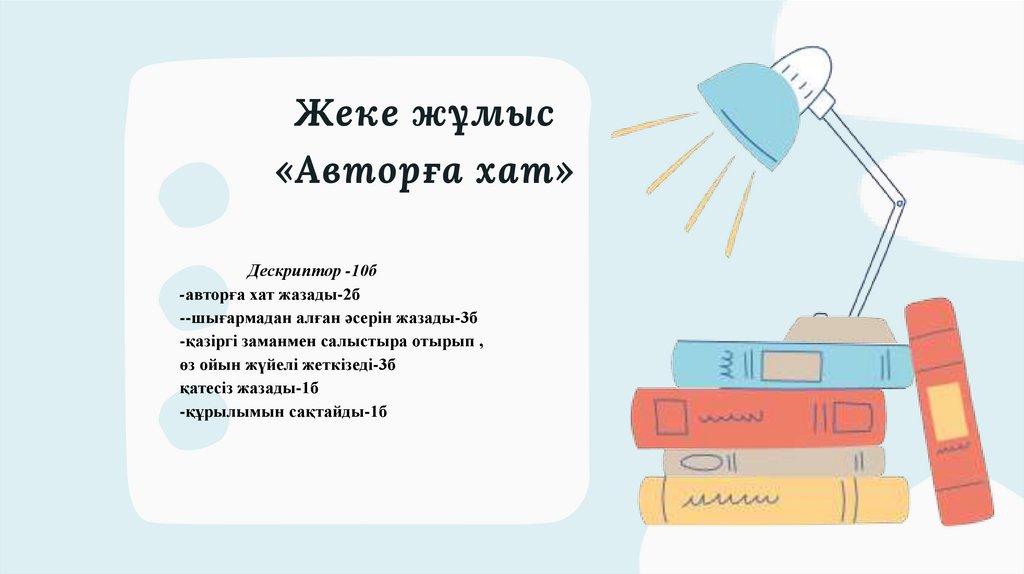 Жеке жұмыс
«Авторға хат»

Дескриптор -10б
-авторға хат жазады-2б
--шығармадан алған әсерін жазады-3б
-қазіргі заманмен салыстыра отырып , өз ойын жүйелі жеткізеді-3б
қатесіз жазады-1б
-құрылымын сақтайды-1б